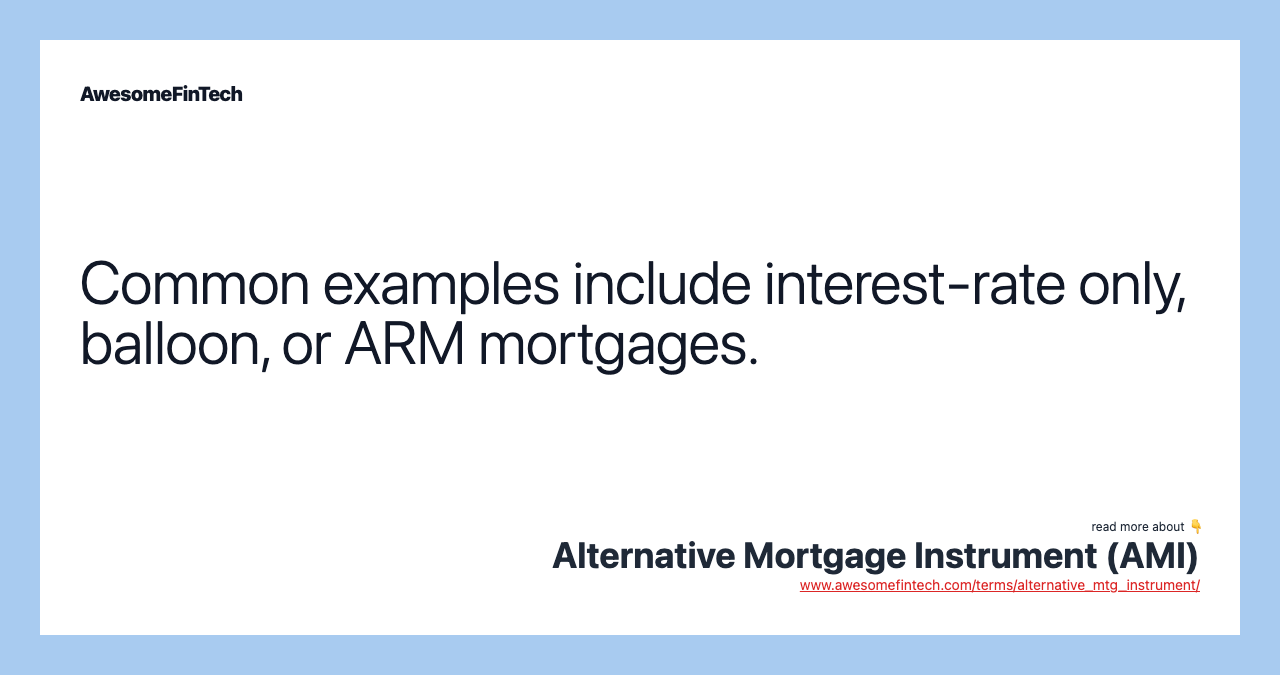 AwesomeFinTech

Common examples include interest-rate only, balloon, or ARM mortgages.

read more about 👇
Alternative Mortgage Instrument (AMI)
www.awesomefintech.com/terms/alternative_mtg_instrument/